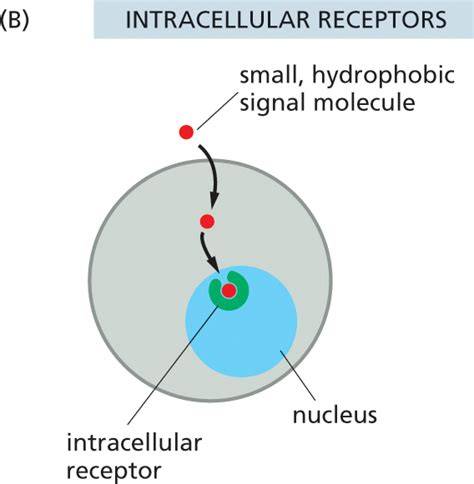 (B) INTRACELLULAR RECEPTORS

small, hydrophobic signal molecule

nucleus

intracellular receptor